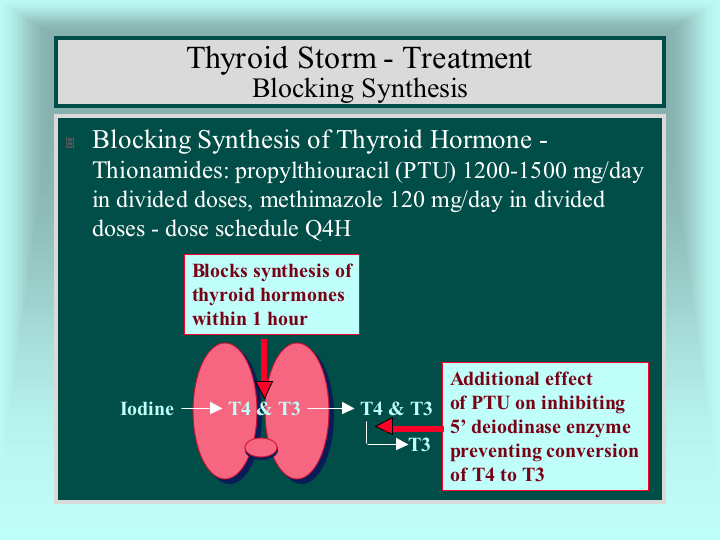 Thyroid Storm - Treatment
Blocking Synthesis

Blocking Synthesis of Thyroid Hormone - Thionamides: propylthiouracil (PTU) 1200-1500 mg/day in divided doses, methimazole 120 mg/day in divided doses - dose schedule Q4H

Blocks synthesis of thyroid hormones within 1 hour

Iodine T4 & T3 T4 & T3

T3

Additional effect of PTU on inhibiting 5’ deiodinase enzyme preventing conversion of T4 to T3